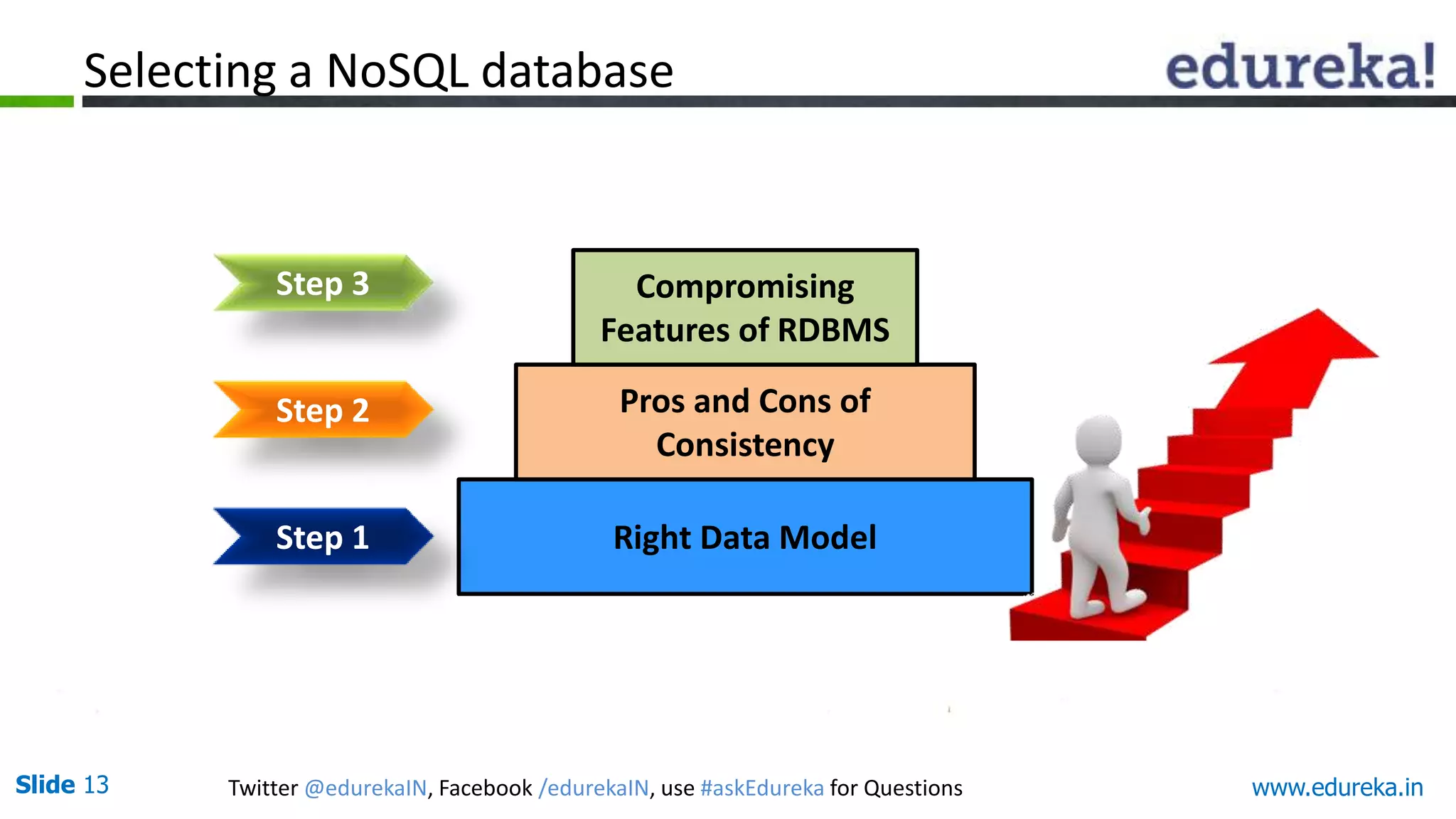 Selecting a NoSQL database

edureka!

Step 3

Step 2

Step 1

Compromising Features of RDBMS

Pros and Cons of Consistency

Right Data Model

Slide 13

Twitter @edurekaIN, Facebook /edurekaIN, use #askEdureka for Questions

www.edureka.in